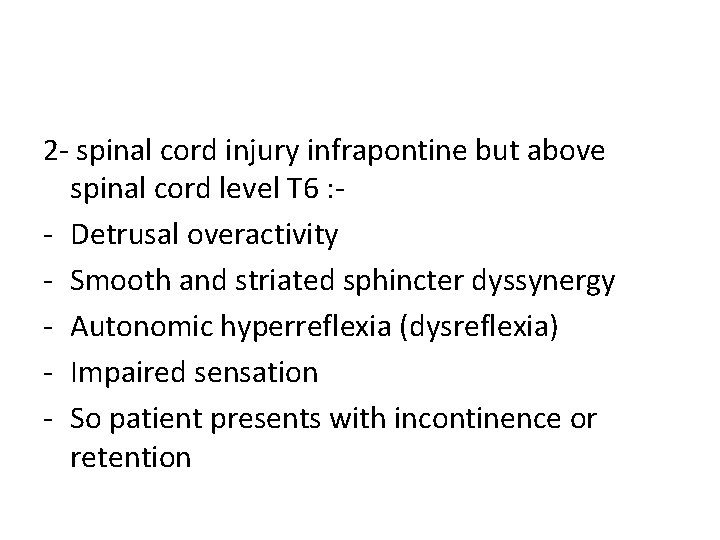 2- spinal cord injury infrapontine but above spinal cord level T6 :-

- Detrusal overactivity
- Smooth and striated sphincter dyssynergy
- Autonomic hyperreflexia (dysreflexia)
- Impaired sensation
- So patient presents with incontinence or retention